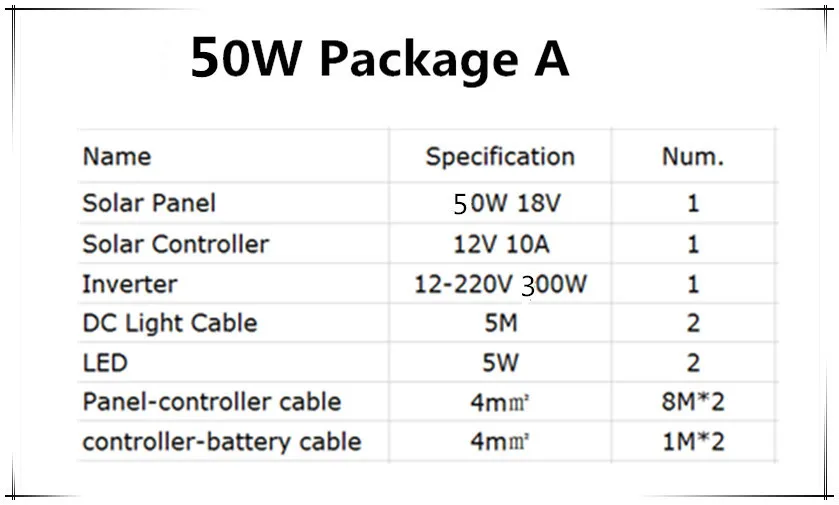 50W Package A

| Name | Specification | Num. |
|---|---|---|
| Solar Panel | 50W 18V | 1 |
| Solar Controller | 12V 10A | 1 |
| Inverter | 12-220V 300W | 1 |
| DC Light Cable | 5M | 2 |
| LED | 5W | 2 |
| Panel-controller cable | 4m㎡ | 8M*2 |
| controller-battery cable | 4m㎡ | 1M*2 |